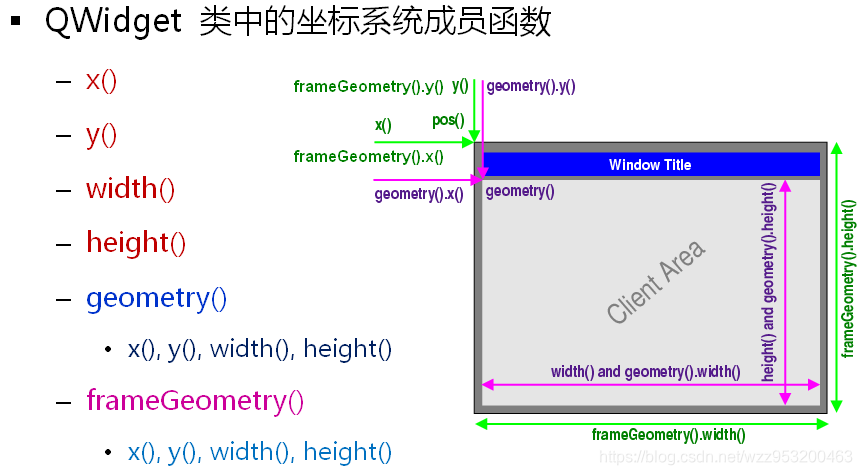 ▪ QWidget 类中的坐标系统成员函数

– x()

– y()

– width()

– height()

– geometry()

• x(), y(), width(), height()

– frameGeometry()

• x(), y(), width(), height()

frameGeometry().y() y() geometry().y()

x() pos()

frameGeometry().x()

geometry().x()

Window Title

geometry()

Client Area

height() and geometry().height()

frameGeometry().height()

width() and geometry().width()

frameGeometry().width()

https://blog.csdn.net/wzz953200463